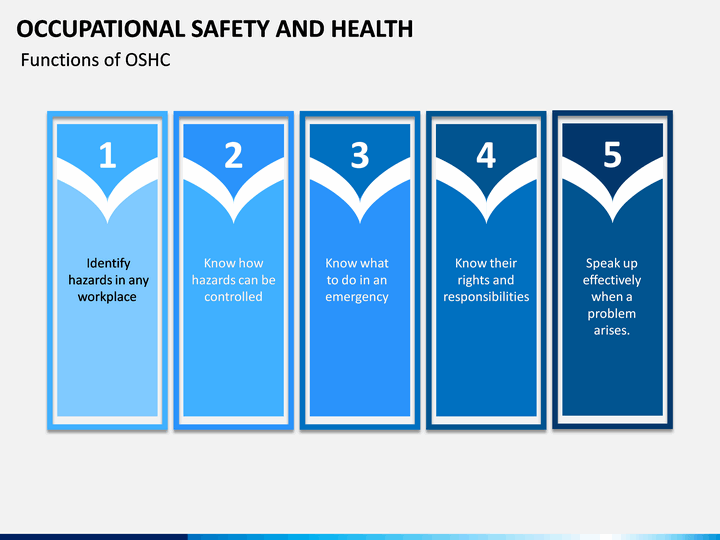 OCCUPATIONAL SAFETY AND HEALTH

Functions of OSHC

1

Identify hazards in any workplace

2

Know how hazards can be controlled

3

Know what to do in an emergency

4

Know their rights and responsibilities

5

Speak up effectively when a problem arises.